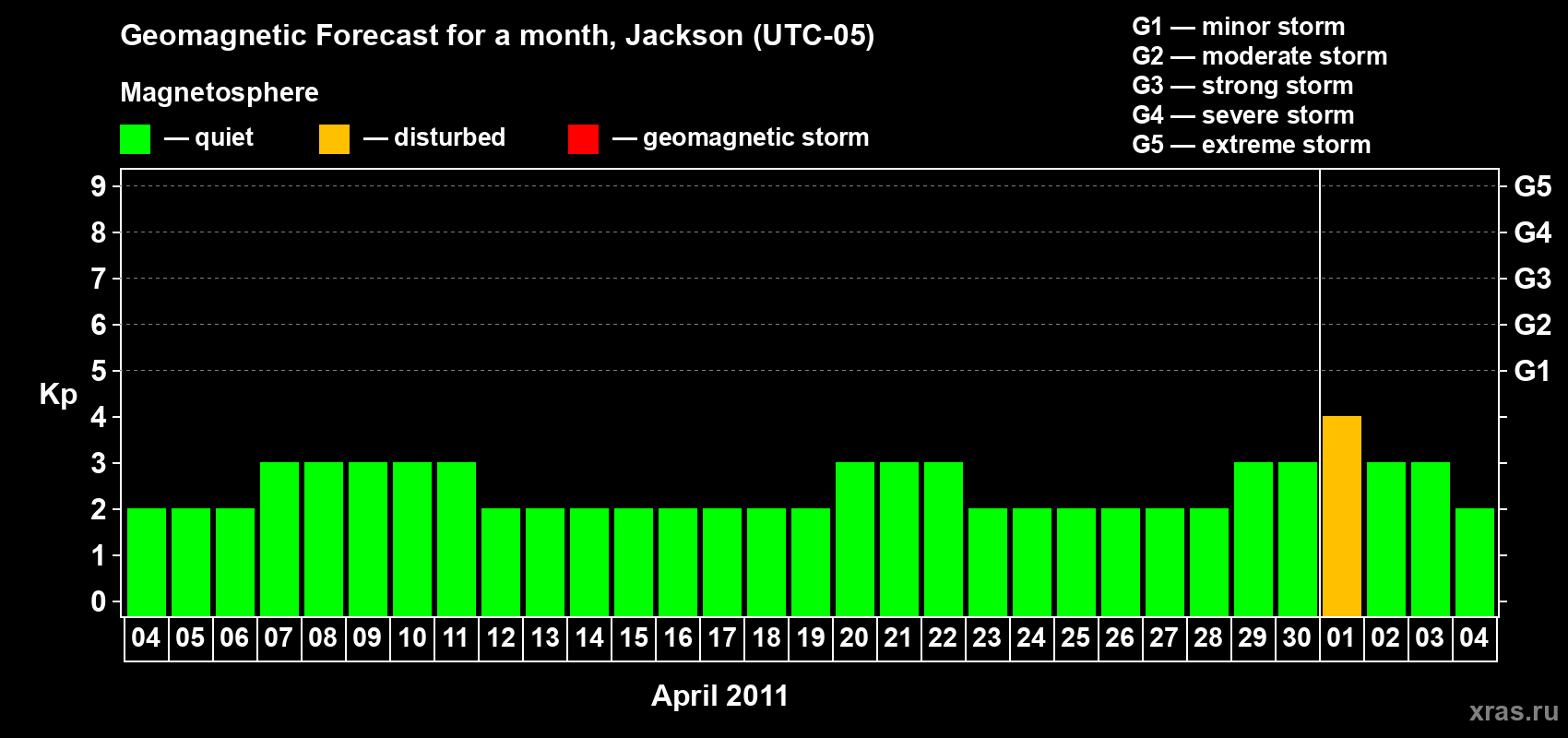 Geomagnetic Forecast for a month, Jackson (UTC-05)

Magnetosphere

— quiet — disturbed — geomagnetic storm

G1 — minor storm
G2 — moderate storm
G3 — strong storm
G4 — severe storm
G5 — extreme storm

Kp

9
8
7
6
5
4
3
2
1
0

G5
G4
G3
G2
G1

04 05 06 07 08 09 10 11 12 13 14 15 16 17 18 19 20 21 22 23 24 25 26 27 28 29 30 01 02 03 04

April 2011

xras.ru